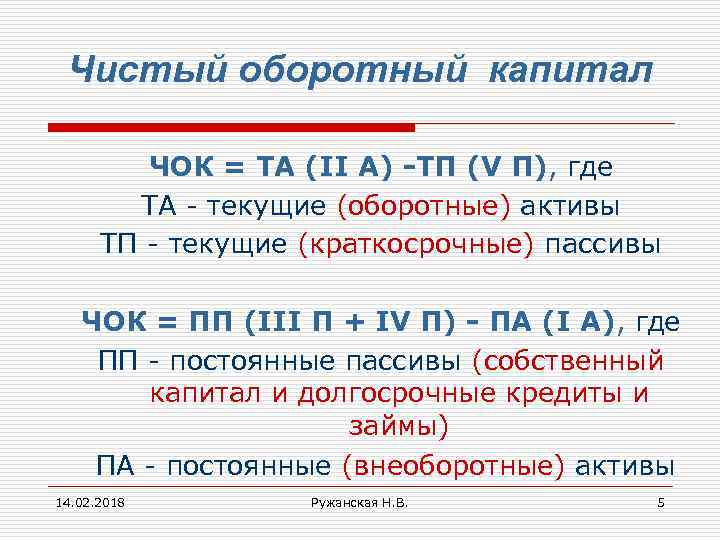 Чистый оборотный капитал

ЧОК = ТА (II А) –ТП (V П), где
ТА - текущие (оборотные) активы
ТП - текущие (краткосрочные) пассивы

ЧОК = ПП (III П + IV П) – ПА (I А), где
ПП - постоянные пассивы (собственный капитал и долгосрочные кредиты и займы)
ПА - постоянные (внеоборотные) активы

14.02.2018
Ружанская Н.В.
5